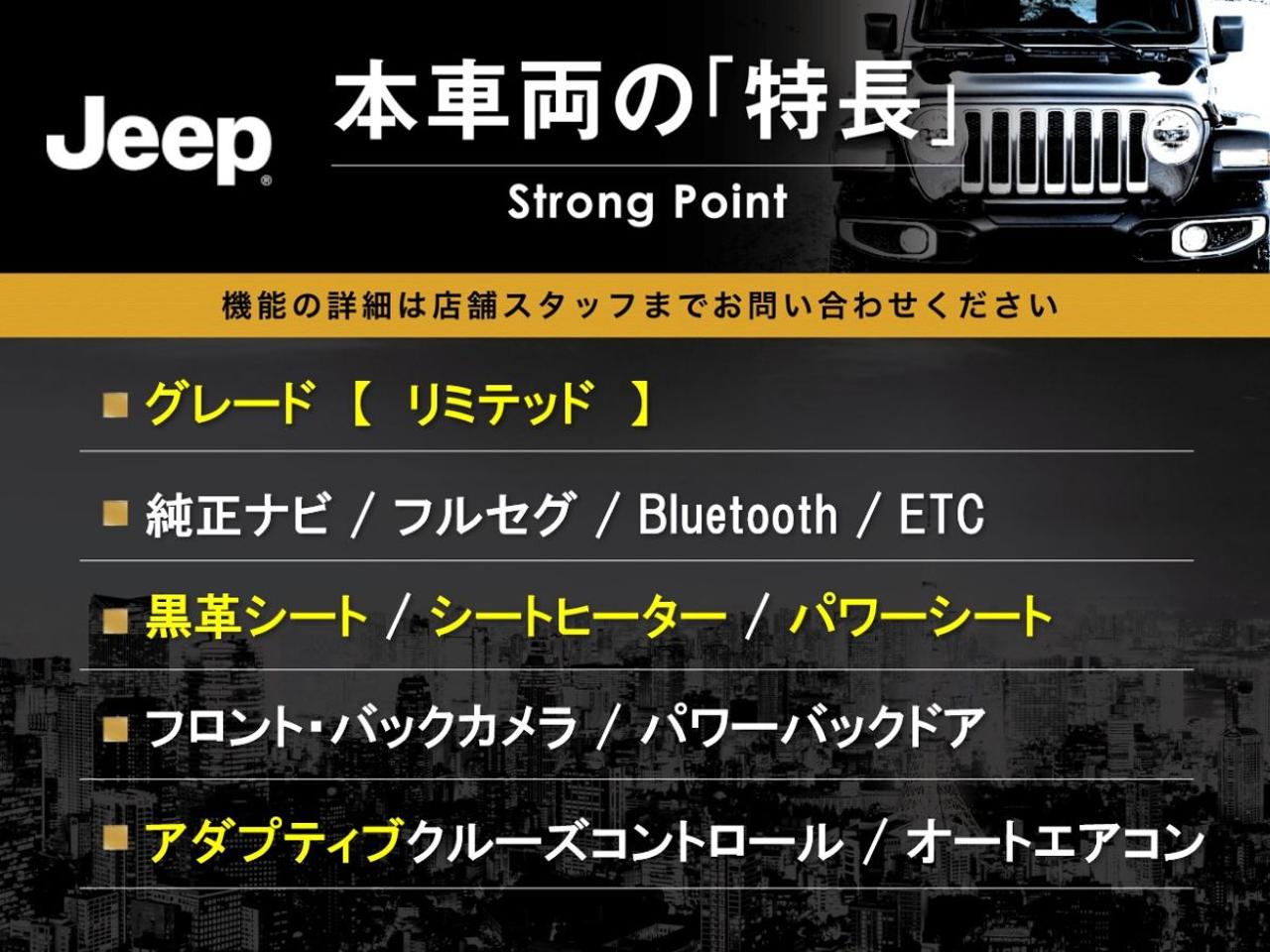 Jeep®

本車両の「特長」

Strong Point

機能の詳細は店舗スタッフまでお問い合わせください

■ グレード 【 リミテッド 】

■ 純正ナビ / フルセグ / Bluetooth / ETC

■ 黒革シート / シートヒーター / パワーシート

■ フロント・バックカメラ / パワーバックドア

■ アダプティブクルーズコントロール / オートエアコン